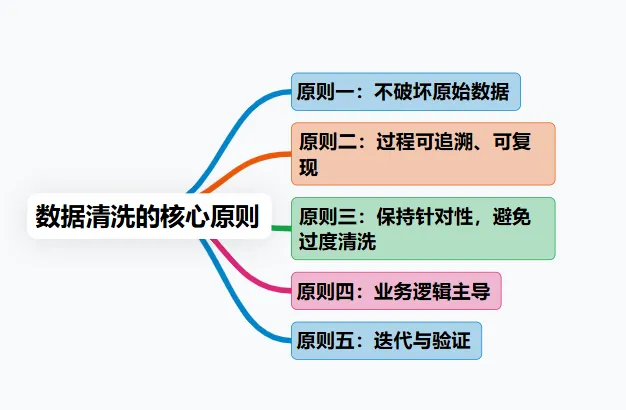 数据清洗的核心原则

原则一：不破坏原始数据

原则二：过程可追溯、可复现

原则三：保持针对性，避免过度清洗

原则四：业务逻辑主导

原则五：迭代与验证